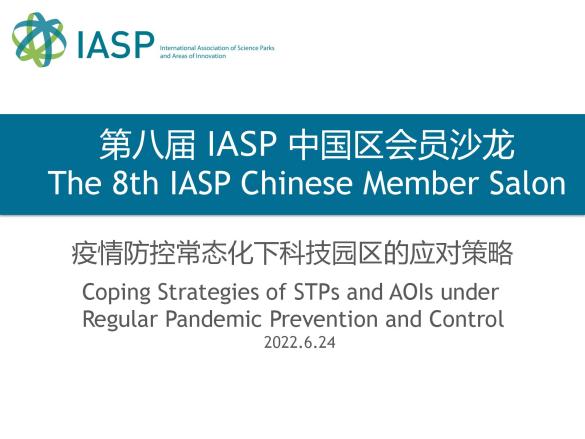 IASP International Association of Science Parks and Areas of Innovation

第八届 IASP 中国区会员沙龙
The 8th IASP Chinese Member Salon

疫情防控常态化下科技园区的应对策略

Coping Strategies of STPs and AOIs under Regular Pandemic Prevention and Control
2022.6.24